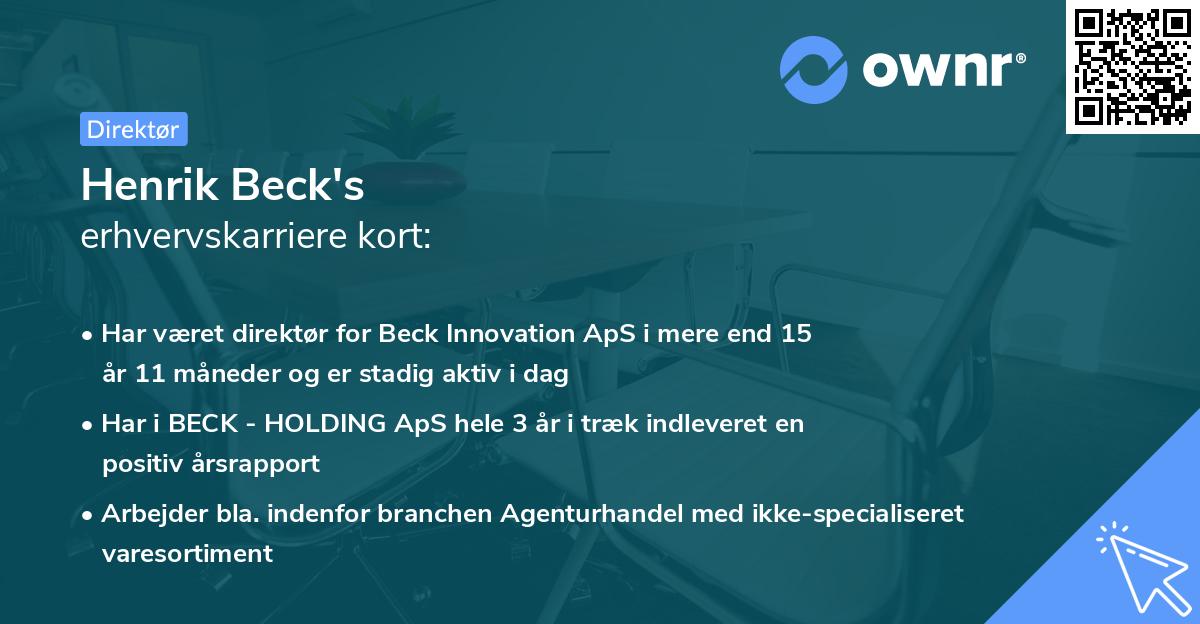 ownr®

Direktør

Henrik Beck's
erhvervskarriere kort:

• Har været direktør for Beck Innovation ApS i mere end 15 år 11 måneder og er stadig aktiv i dag

• Har i BECK - HOLDING ApS hele 3 år i træk indleveret en positiv årsrapport

• Arbejder bla. indenfor branchen Agenturhandel med ikke-specialiseret varesortiment